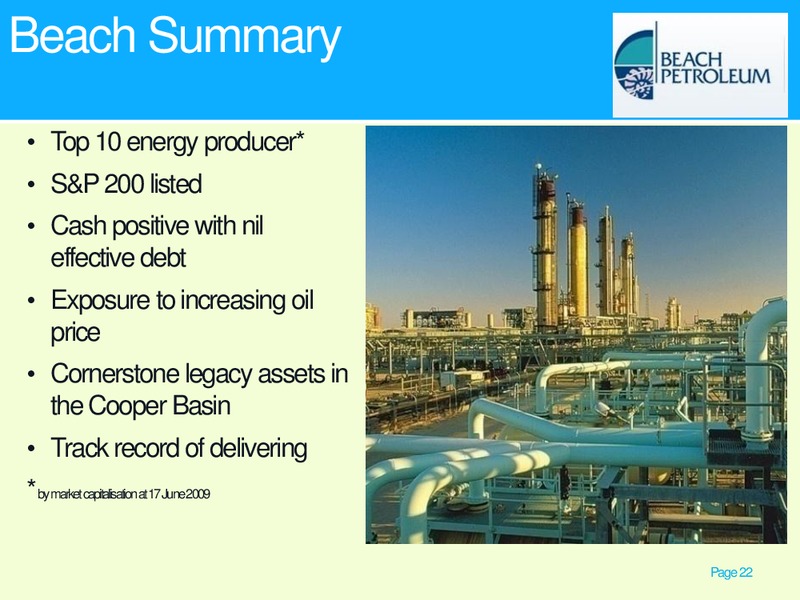 Beach Summary

BEACH PETROLEUM

• Top 10 energy producer*
• S&P 200 listed
• Cash positive with nil effective debt
• Exposure to increasing oil price
• Cornerstone legacy assets in the Cooper Basin
• Track record of delivering

*by market capitalisation at 17 June 2009

Page 22